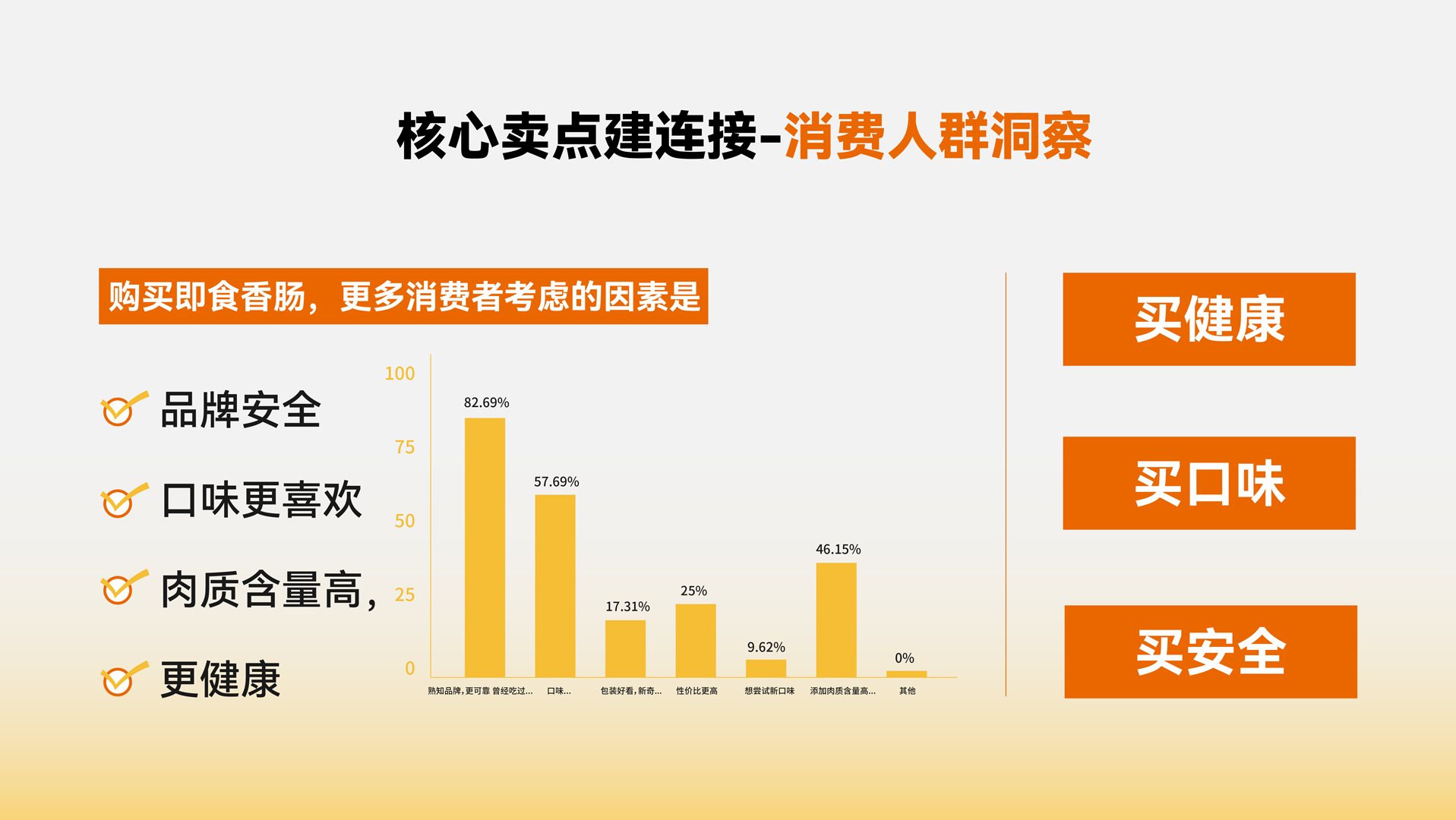 核心卖点建连接-消费人群洞察

购买即食香肠，更多消费者考虑的因素是

品牌安全

口味更喜欢

肉质含量高，

更健康

100
75
50
25
0

82.69%
57.69%
17.31%
25%
9.62%
46.15%
0%

熟知品牌，更可靠 曾经吃过...
口味...
包装好看，新奇...
性价比更高
想尝试新口味
添加肉质含量高...
其他

买健康

买口味

买安全